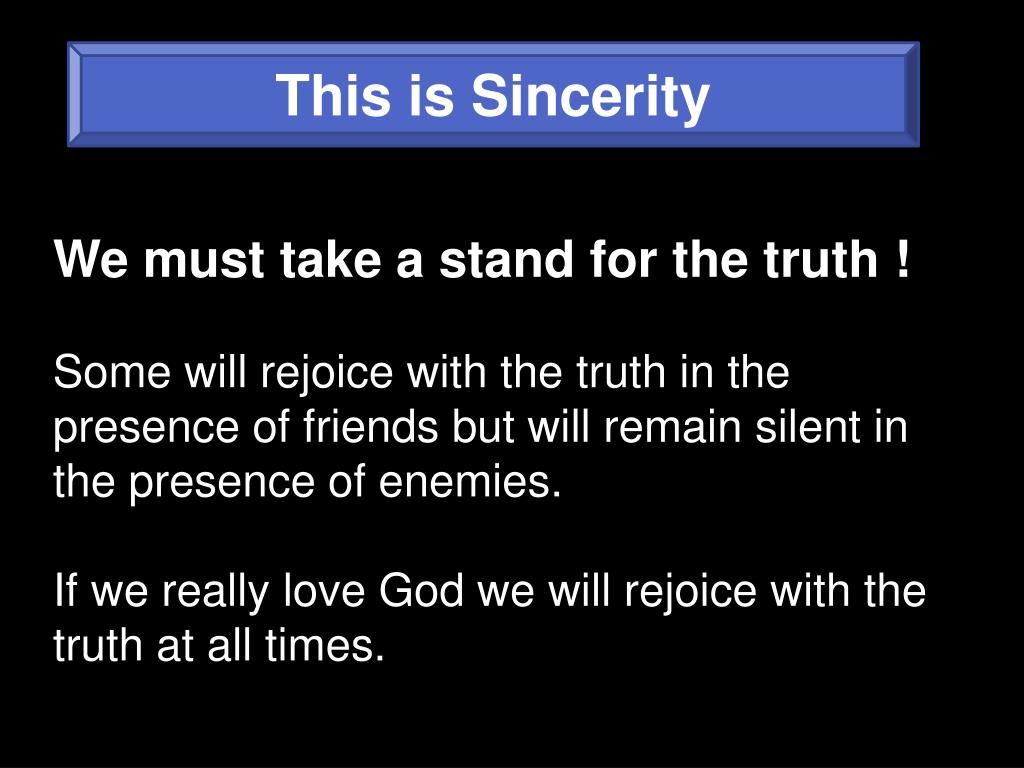 This is Sincerity

We must take a stand for the truth !

Some will rejoice with the truth in the presence of friends but will remain silent in the presence of enemies.

If we really love God we will rejoice with the truth at all times.